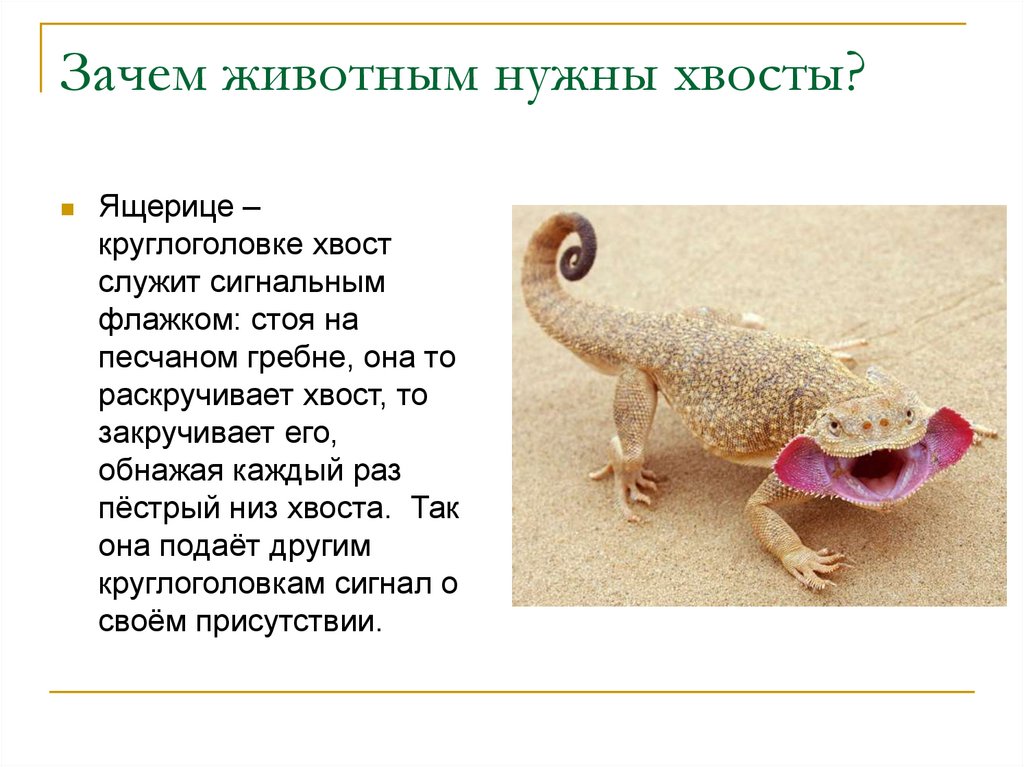 Зачем животным нужны хвосты?

Ящерице – круглоголовке хвост служит сигнальным флажком: стоя на песчаном гребне, она то раскручивает хвост, то закручивает его, обнажая каждый раз пёстрый низ хвоста. Так она подаёт другим круглоголовкам сигнал о своём присутствии.